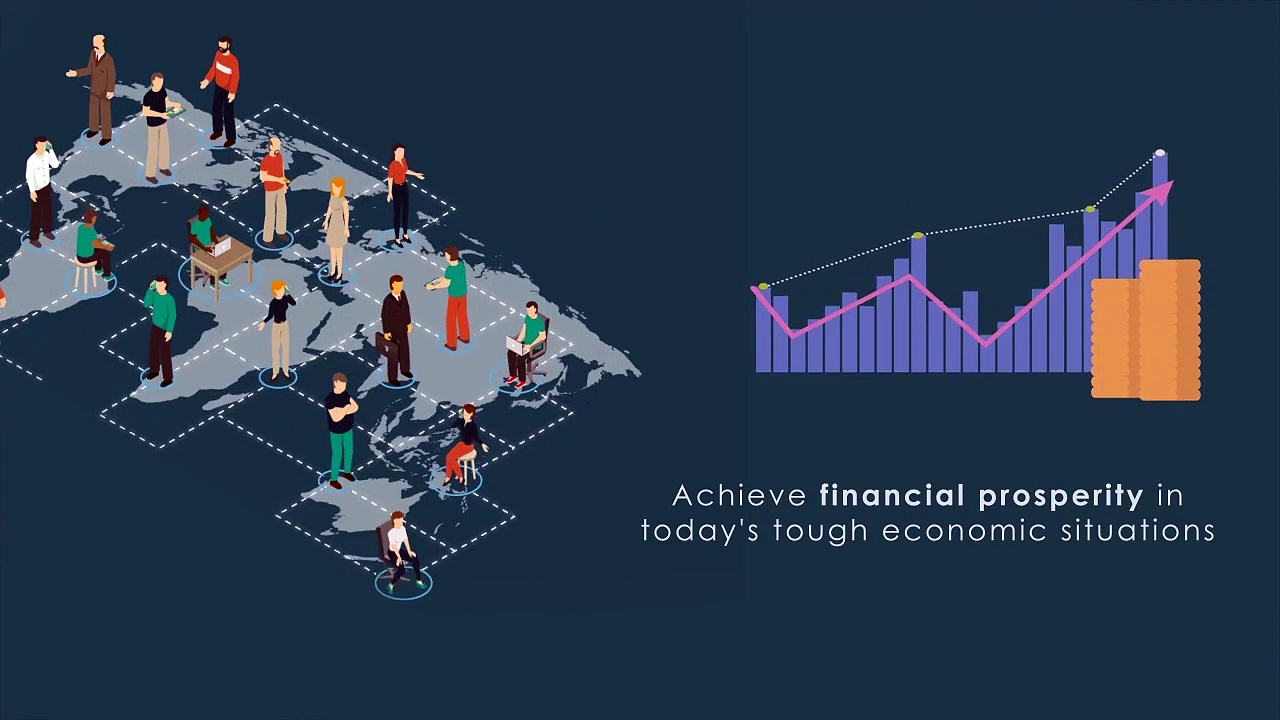 Achieve financial prosperity in today's tough economic situations